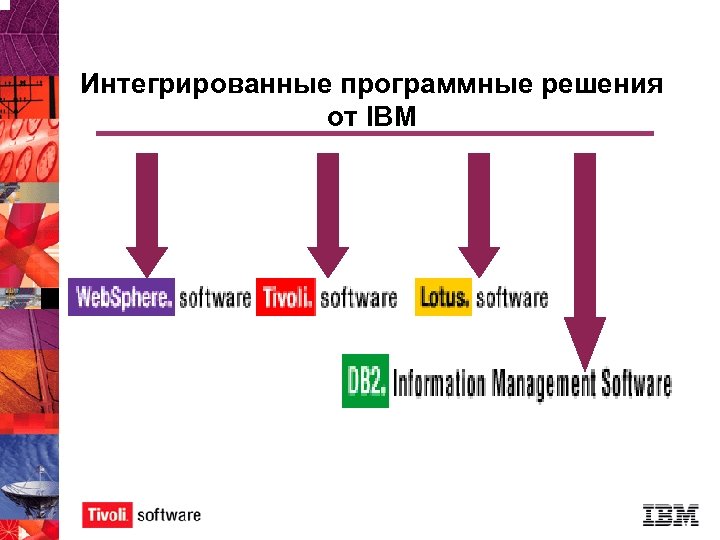 Интегрированные программные решения от IBM

WebSphere. software
Tivoli. software
Lotus. software

DB2. Information Management Software

Tivoli. software
IBM